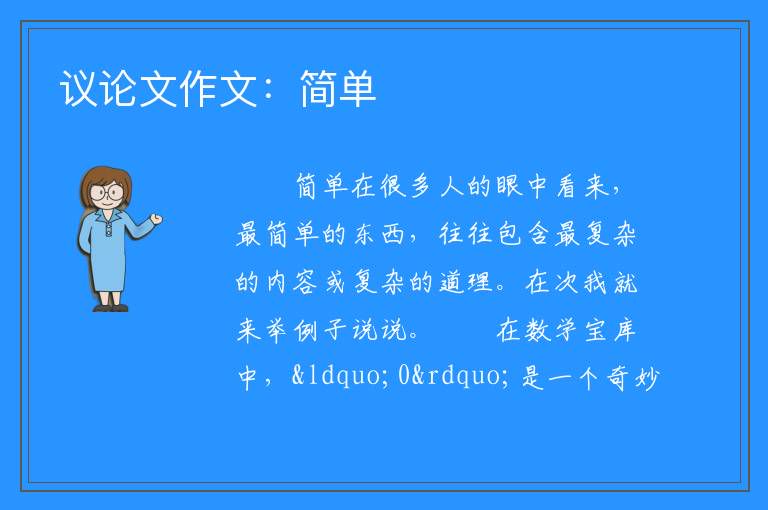 议论文作文：简单

简单在很多人的眼中看来，最简单的东西，往往包含最复杂的内容或复杂的道理。在次我就来举例子说说。　　在数学宝库中，&ldquo;0&rdquo;是一个奇妙